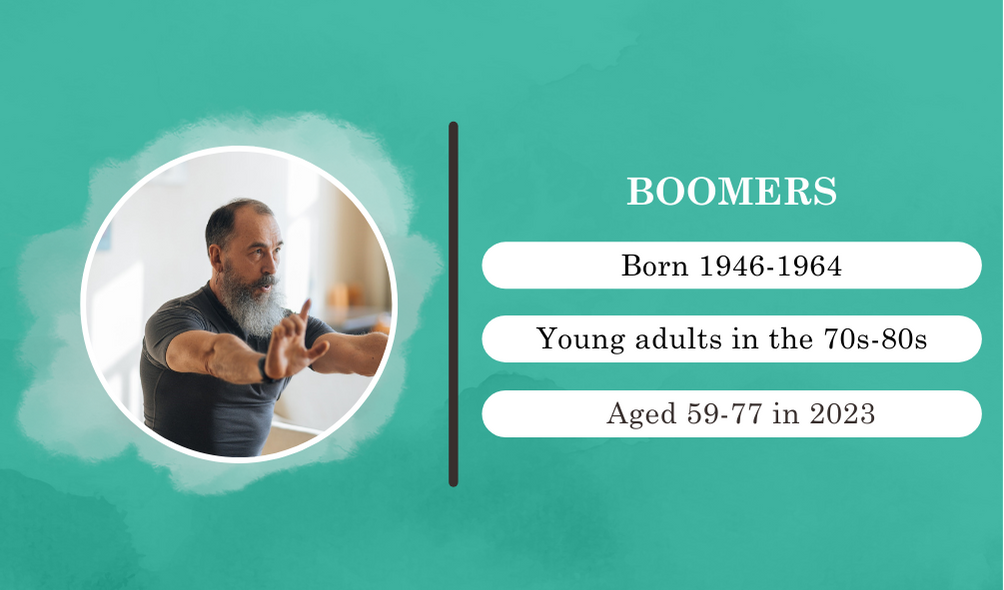 BOOMERS

Born 1946-1964

Young adults in the 70s-80s

Aged 59-77 in 2023